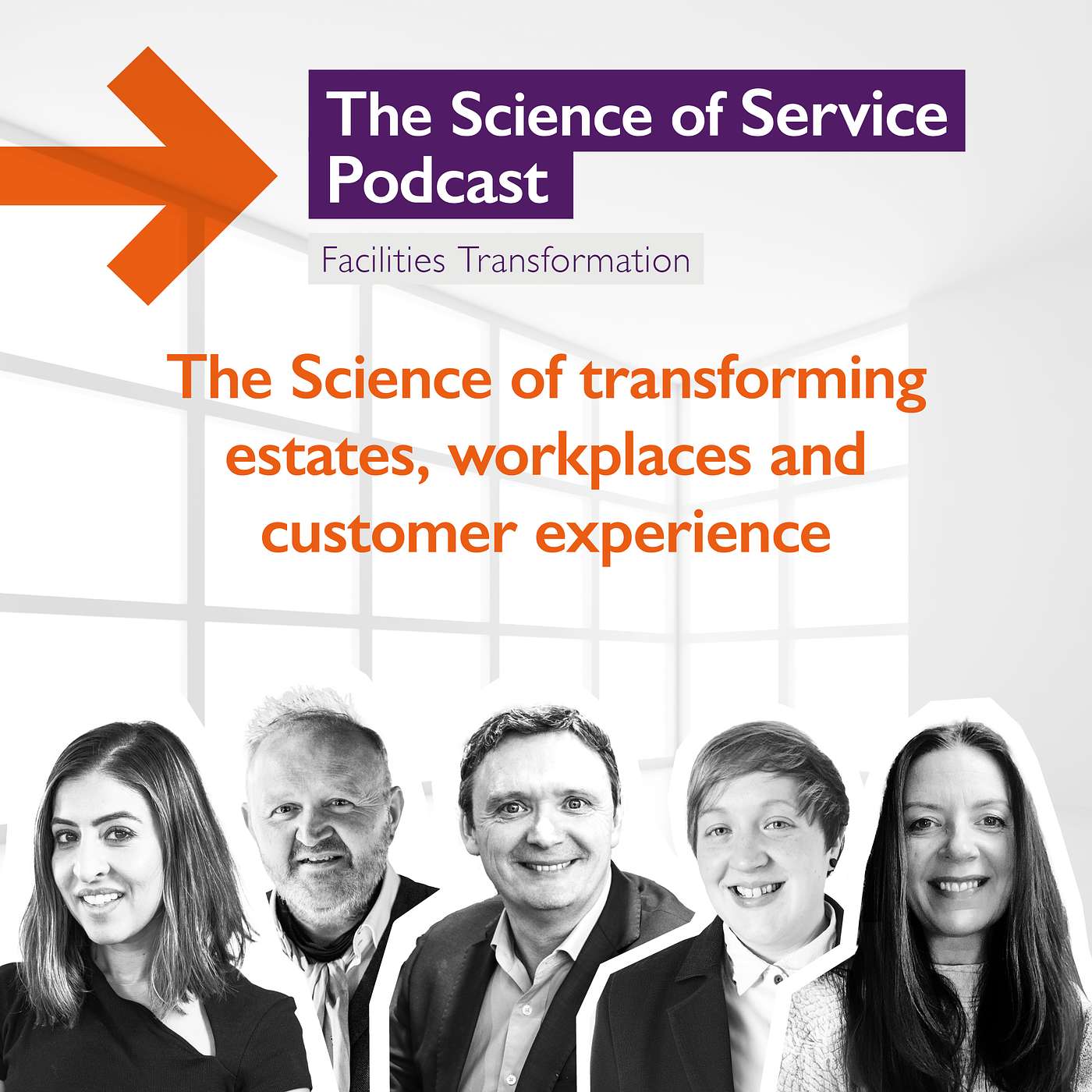 The Science of Service Podcast

Facilities Transformation

The Science of transforming estates, workplaces and customer experience